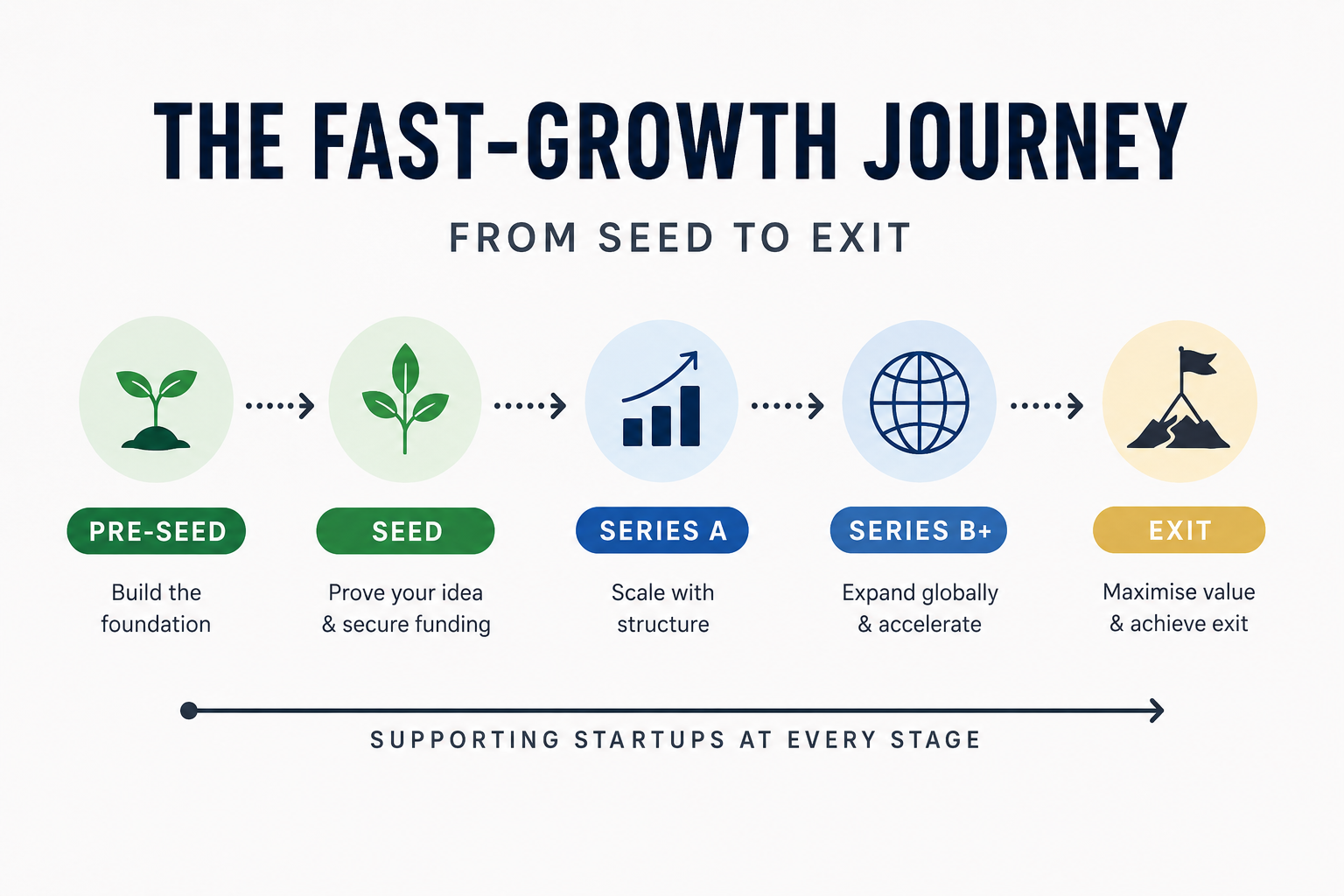 THE FAST-GROWTH JOURNEY

FROM SEED TO EXIT

PRE-SEED

Build the foundation

SEED

Prove your idea & secure funding

SERIES A

Scale with structure

SERIES B+

Expand globally & accelerate

EXIT

Maximise value & achieve exit

SUPPORTING STARTUPS AT EVERY STAGE